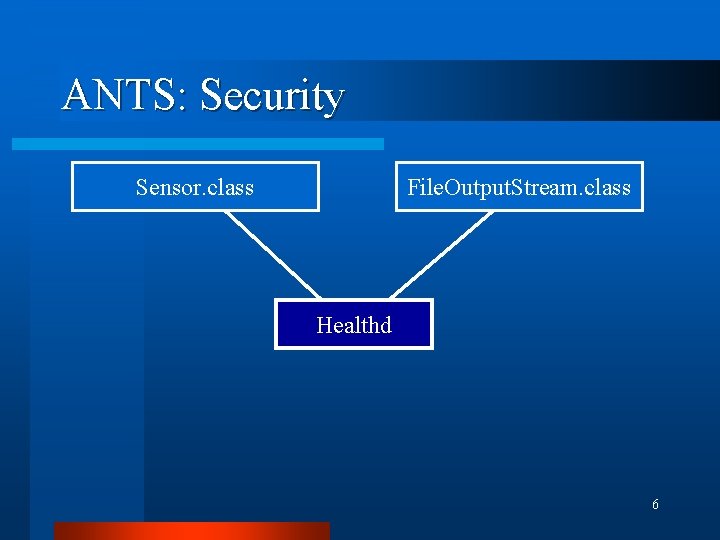 ANTS: Security

Sensor.class

FileOutputStream.class

Healthd

6